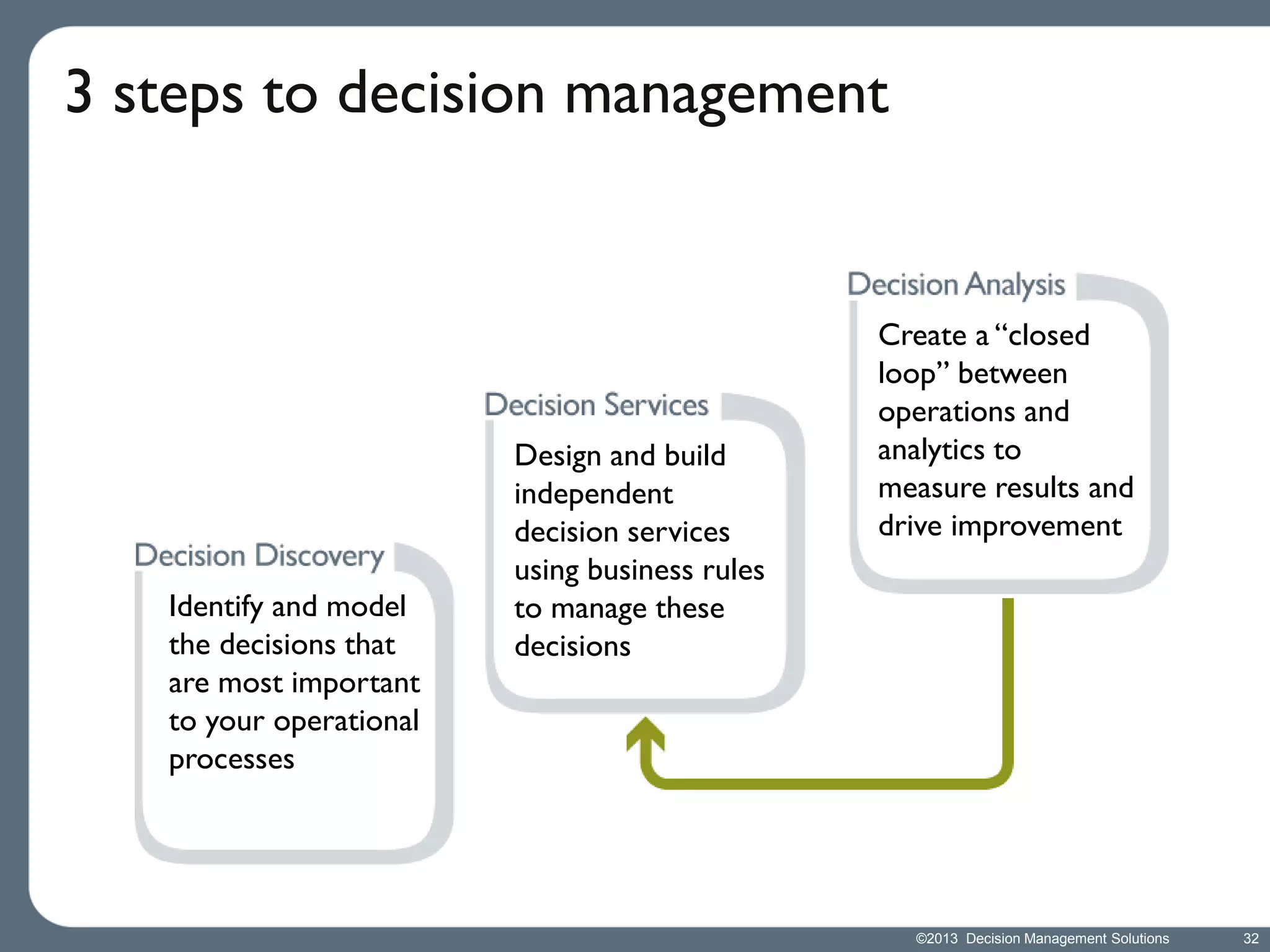 3 steps to decision management

Decision Discovery

Identify and model the decisions that are most important to your operational processes

Decision Services

Design and build independent decision services using business rules to manage these decisions

Decision Analysis

Create a “closed loop” between operations and analytics to measure results and drive improvement

©2013 Decision Management Solutions 32